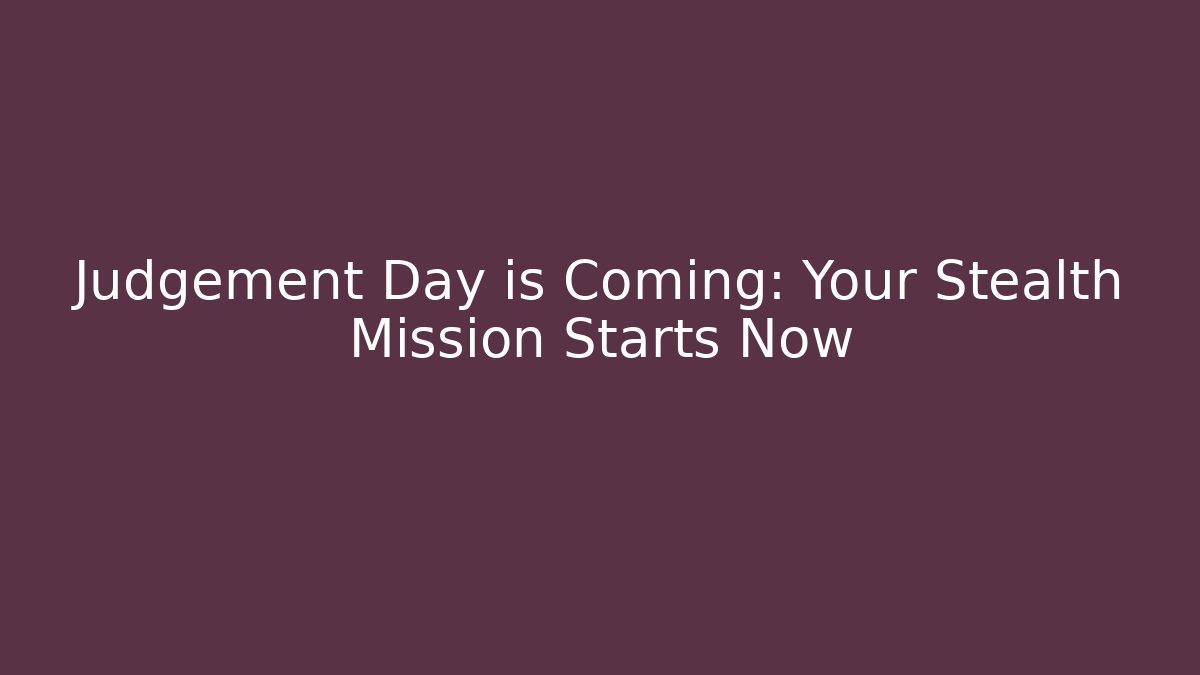 Judgement Day is Coming: Your Stealth Mission Starts Now